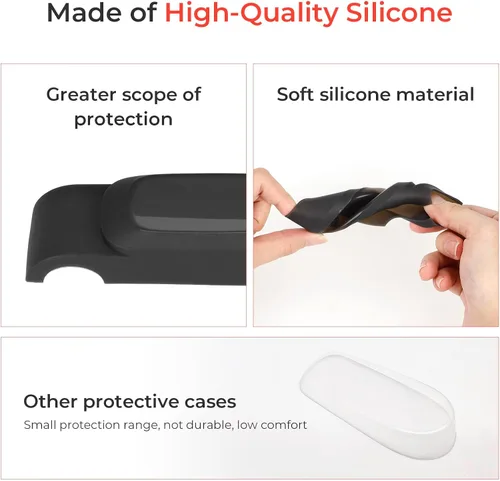 Made of High-Quality Silicone

Greater scope of protection

Soft silicone material

Other protective cases

Small protection range, not durable, low comfort